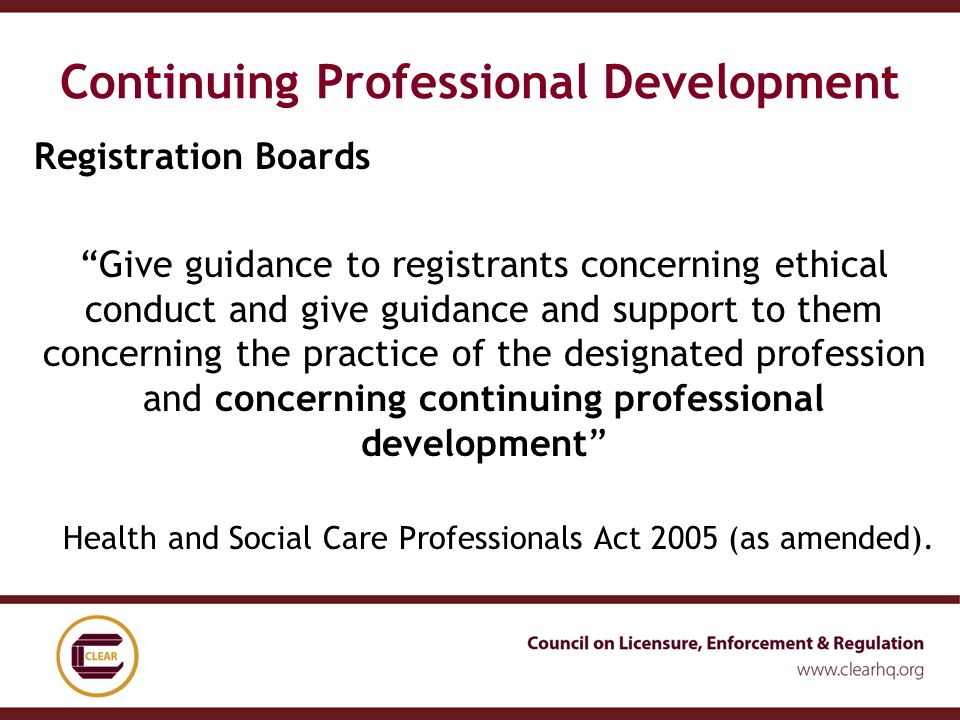 Continuing Professional Development

Registration Boards

“Give guidance to registrants concerning ethical conduct and give guidance and support to them concerning the practice of the designated profession and concerning continuing professional development”

Health and Social Care Professionals Act 2005 (as amended).

CLEAR

Council on Licensure, Enforcement & Regulation
www.clearhq.org